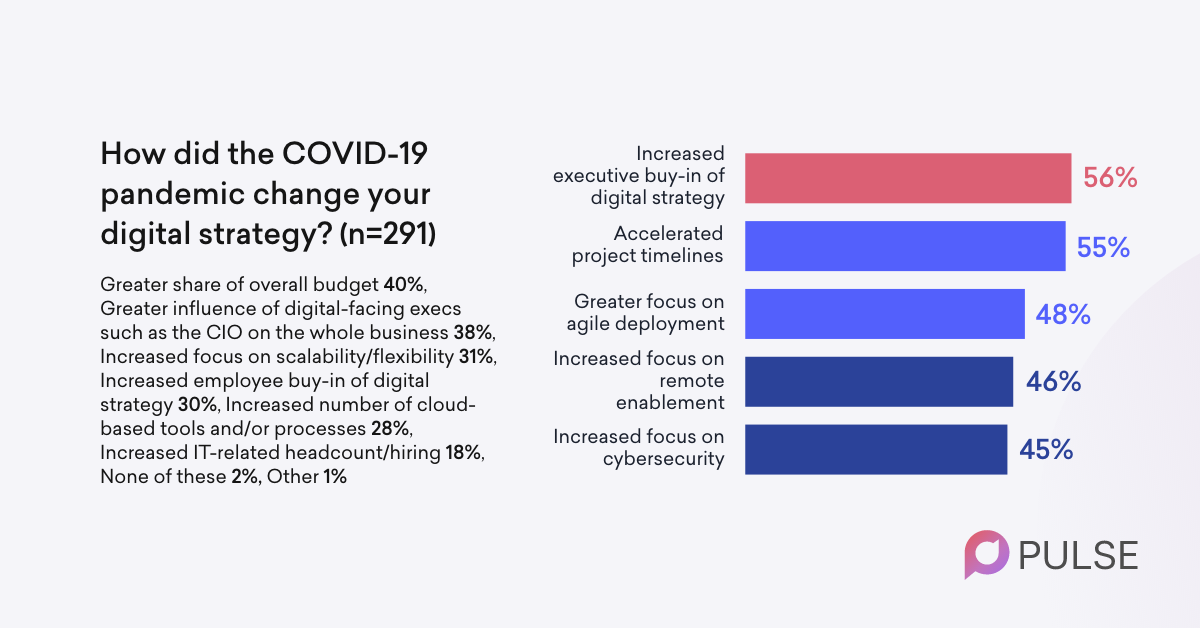 How did the COVID-19 pandemic change your digital strategy? (n=291)

Greater share of overall budget 40%, Greater influence of digital-facing execs such as the CIO on the whole business 38%, Increased focus on scalability/flexibility 31%, Increased employee buy-in of digital strategy 30%, Increased number of cloud-based tools and/or processes 28%, Increased IT-related headcount/hiring 18%, None of these 2%, Other 1%

Increased executive buy-in of digital strategy 56%

Accelerated project timelines 55%

Greater focus on agile deployment 48%

Increased focus on remote enablement 46%

Increased focus on cybersecurity 45%

PULSE